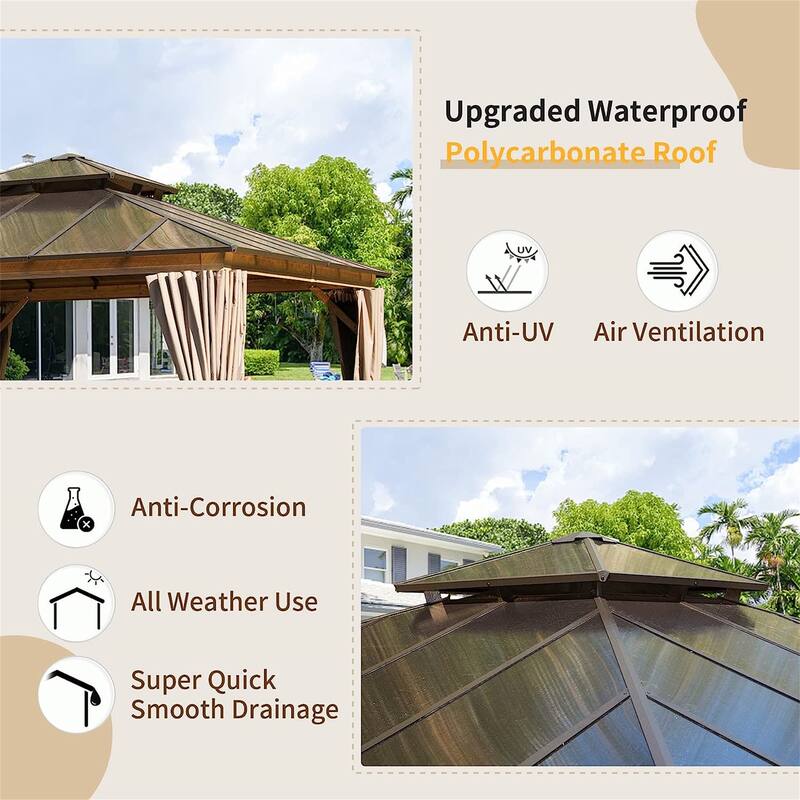 Upgraded Waterproof
Polycarbonate Roof

UV

Anti-UV

Air Ventilation

Anti-Corrosion

All Weather Use

Super Quick
Smooth Drainage